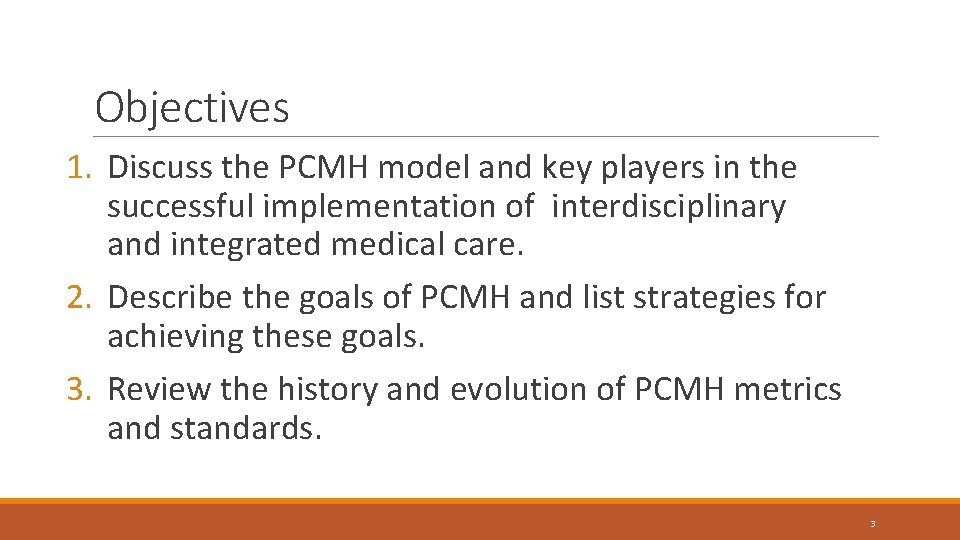 Objectives

1. Discuss the PCMH model and key players in the successful implementation of interdisciplinary and integrated medical care.

2. Describe the goals of PCMH and list strategies for achieving these goals.

3. Review the history and evolution of PCMH metrics and standards.

3